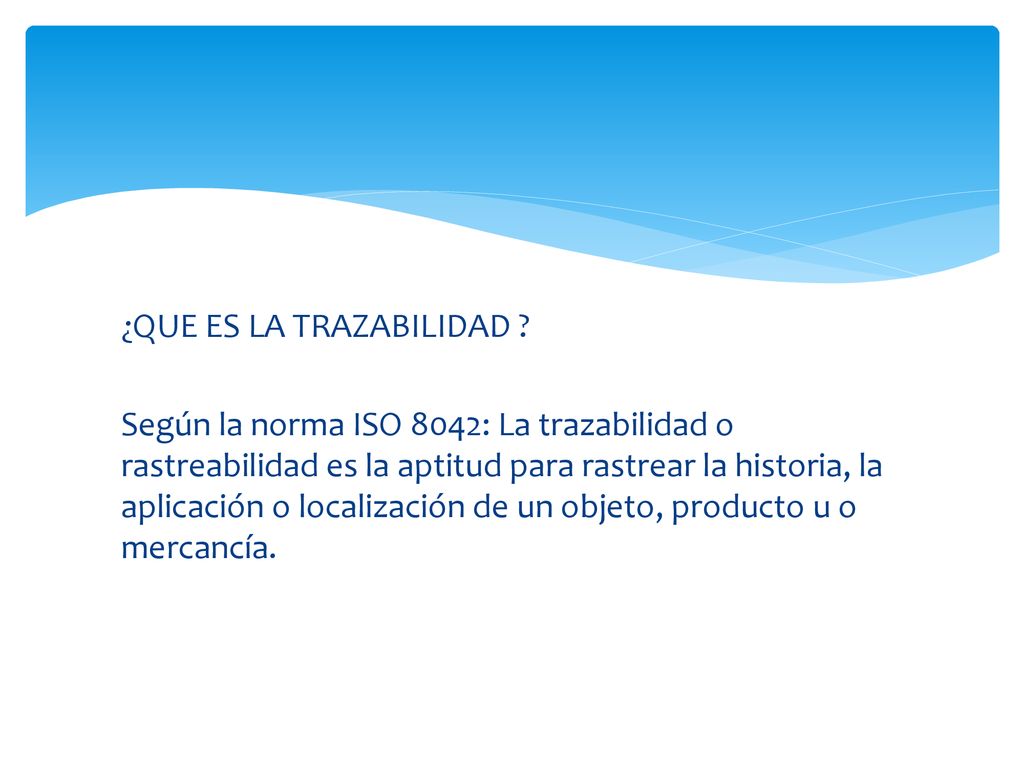 ¿QUE ES LA TRAZABILIDAD ?

Según la norma ISO 8042: La trazabilidad o rastreabilidad es la aptitud para rastrear la historia, la aplicación o localización de un objeto, producto u o mercancía.